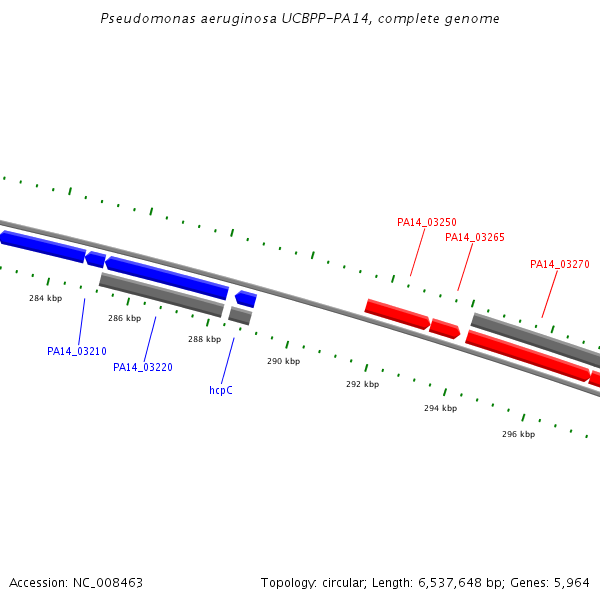 Pseudomonas aeruginosa UCBPP-PA14, complete genome

PA14_03250
PA14_03265
PA14_03270

284 kbp
286 kbp
288 kbp
290 kbp
292 kbp
294 kbp
296 kbp

PA14_03210
PA14_03220
hcpC

Accession: NC_008463

Topology: circular; Length: 6,537,648 bp; Genes: 5,964